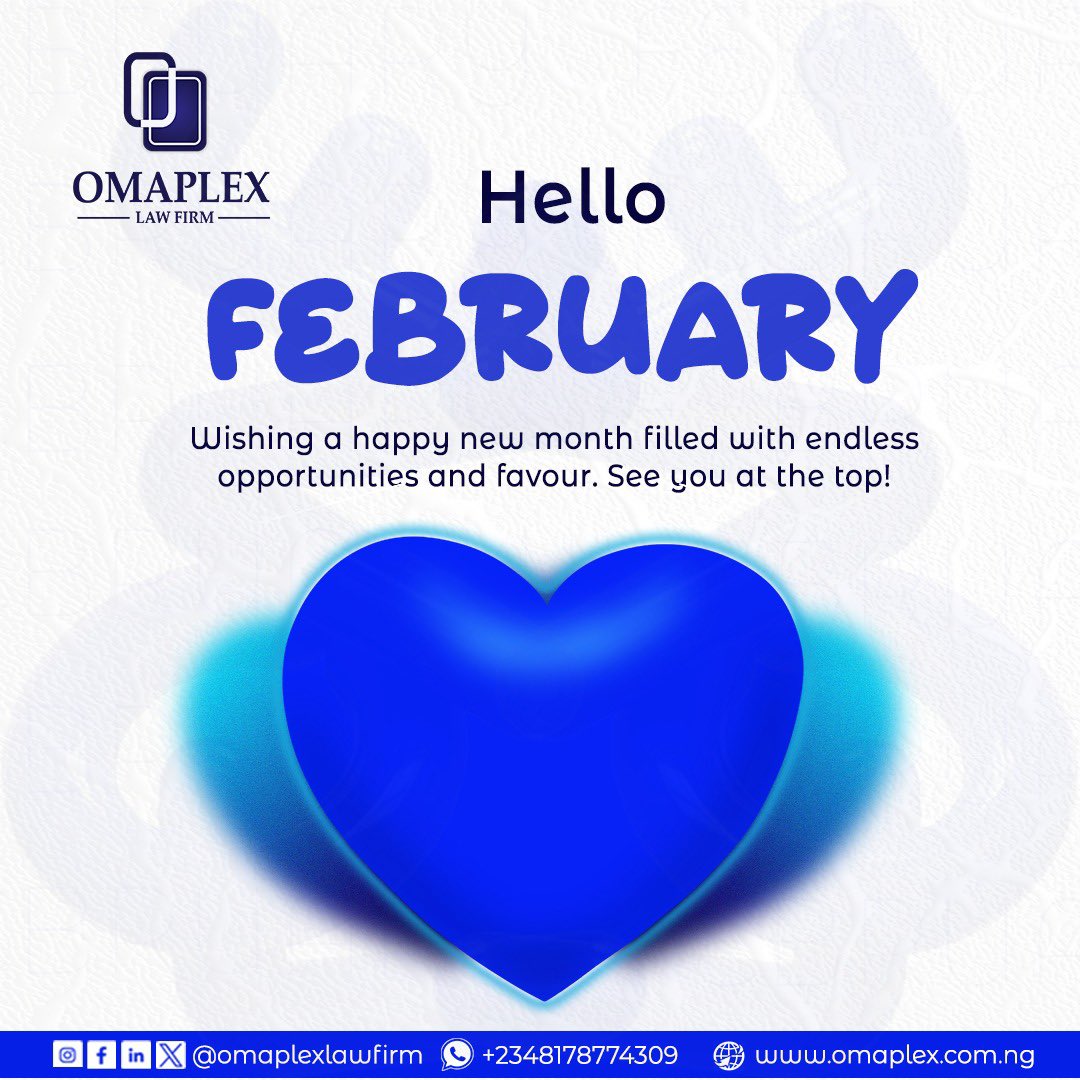 OMAPLEX
LAW FIRM

Hello
FEBRUARY

Wishing a happy new month filled with endless opportunities and favour. See you at the top!

@omaplexlawfirm +2348178774309 www.omaplex.com.ng